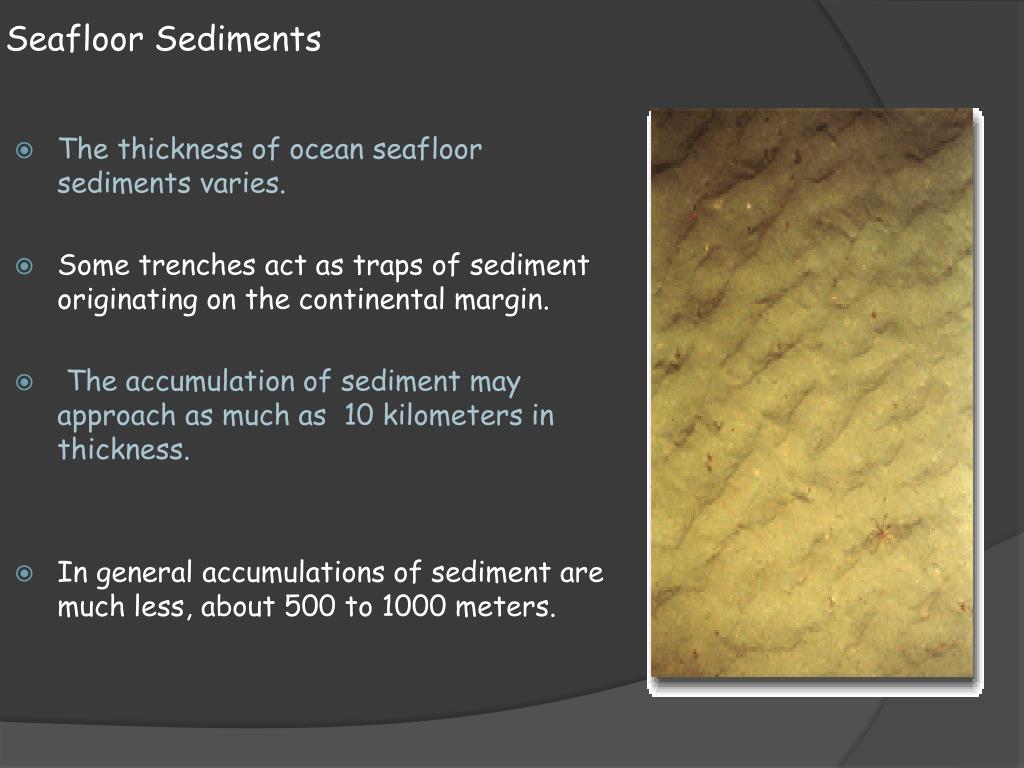 Seafloor Sediments

The thickness of ocean seafloor sediments varies.

Some trenches act as traps of sediment originating on the continental margin.

The accumulation of sediment may approach as much as 10 kilometers in thickness.

In general accumulations of sediment are much less, about 500 to 1000 meters.